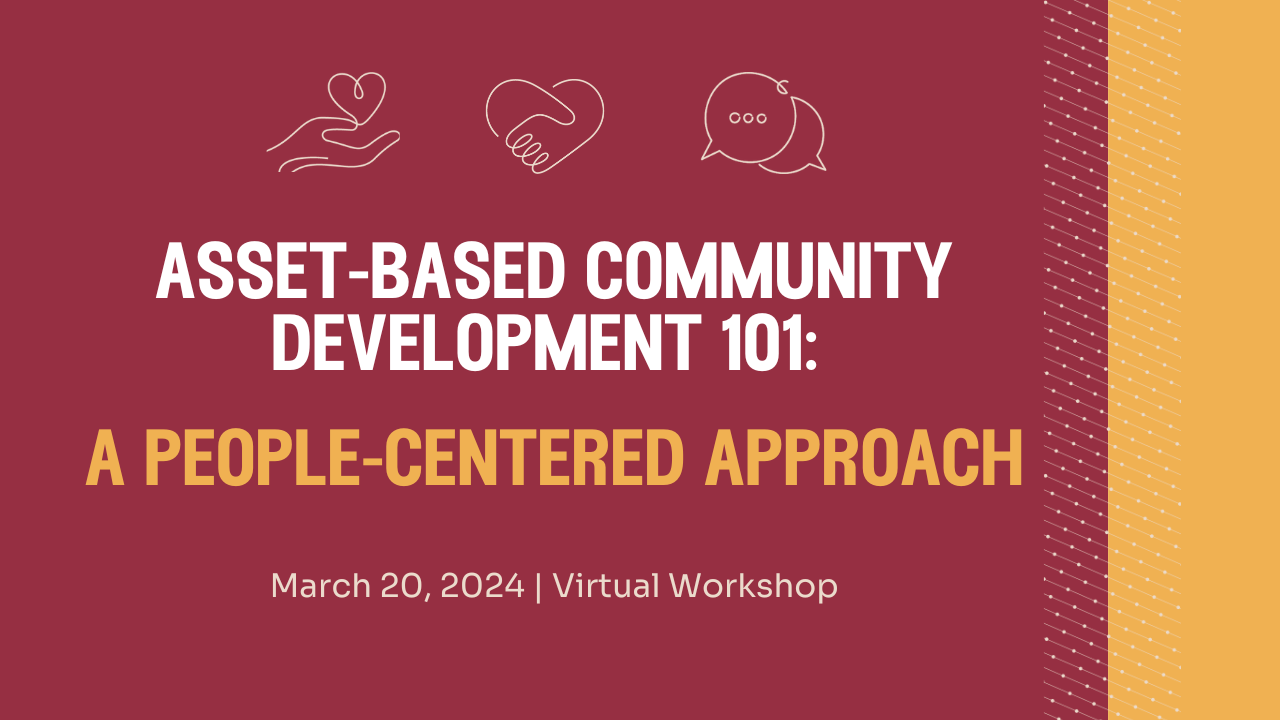 ASSET-BASED COMMUNITY DEVELOPMENT 101:

A PEOPLE-CENTERED APPROACH

March 20, 2024 | Virtual Workshop